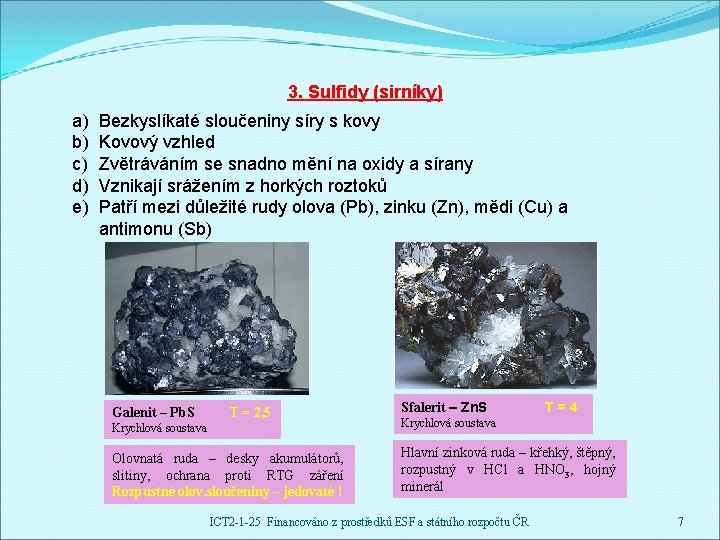 3. Sulfidy (sirníky)

a) Bezkyslíkaté sloučeniny síry s kovy
b) Kovový vzhled
c) Zvětráváním se snadno mění na oxidy a sírany
d) Vznikají srážením z horkých roztoků
e) Patří mezi důležité rudy olova (Pb), zinku (Zn), mědi (Cu) a antimonu (Sb)

Galenit – PbS T = 2,5
Krychlová soustava

Olovnatá ruda – desky akumulátorů, slitiny, ochrana proti RTG záření
Rozpustné olov.sloučeniny – jedovaté !

Sfalerit – ZnS T = 4
Krychlová soustava

Hlavní zinková ruda – křehký, štěpný, rozpustný v HCl a $HNO_3$, hojný minerál

ICT2-1-25 Financováno z prostředků ESF a státního rozpočtu ČR

7